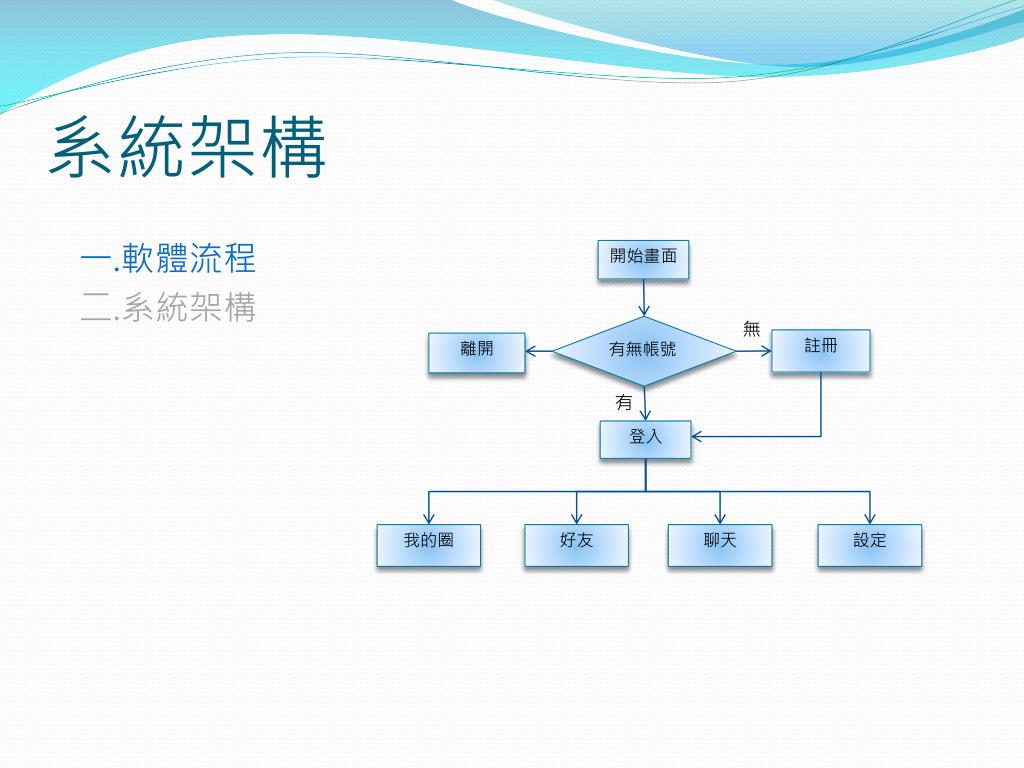 系統架構

一.軟體流程
二.系統架構

開始畫面

離開

有無帳號

無

註冊

有

登入

我的圈

好友

聊天

設定